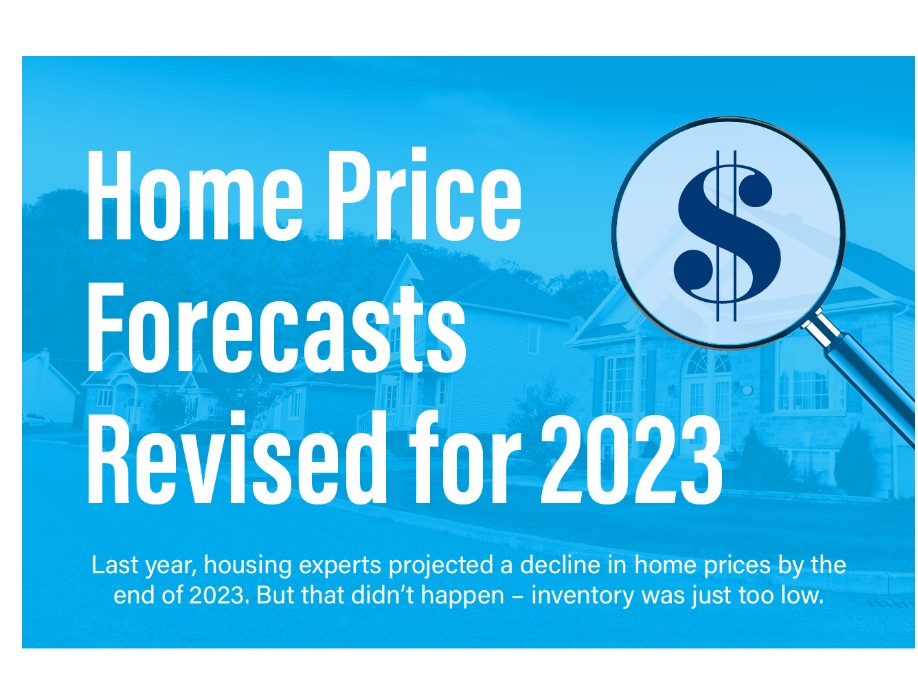 Home Price Forecasts Revised for 2023

$

Last year, housing experts projected a decline in home prices by the end of 2023. But that didn't happen – inventory was just too low.